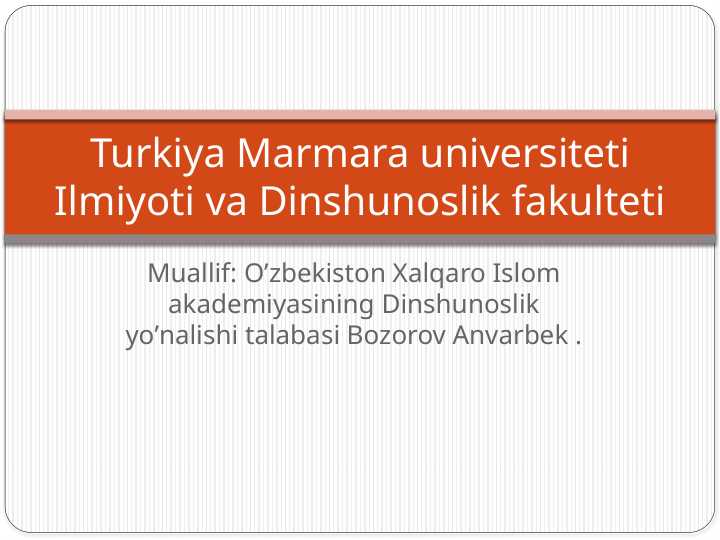 Turkiya Marmara universiteti Ilmiyoti va Dinshunoslik fakulteti

Muallif: O’zbekiston Xalqaro Islom akademiyasining Dinshunoslik yo’nalishi talabasi Bozorov Anvarbek .